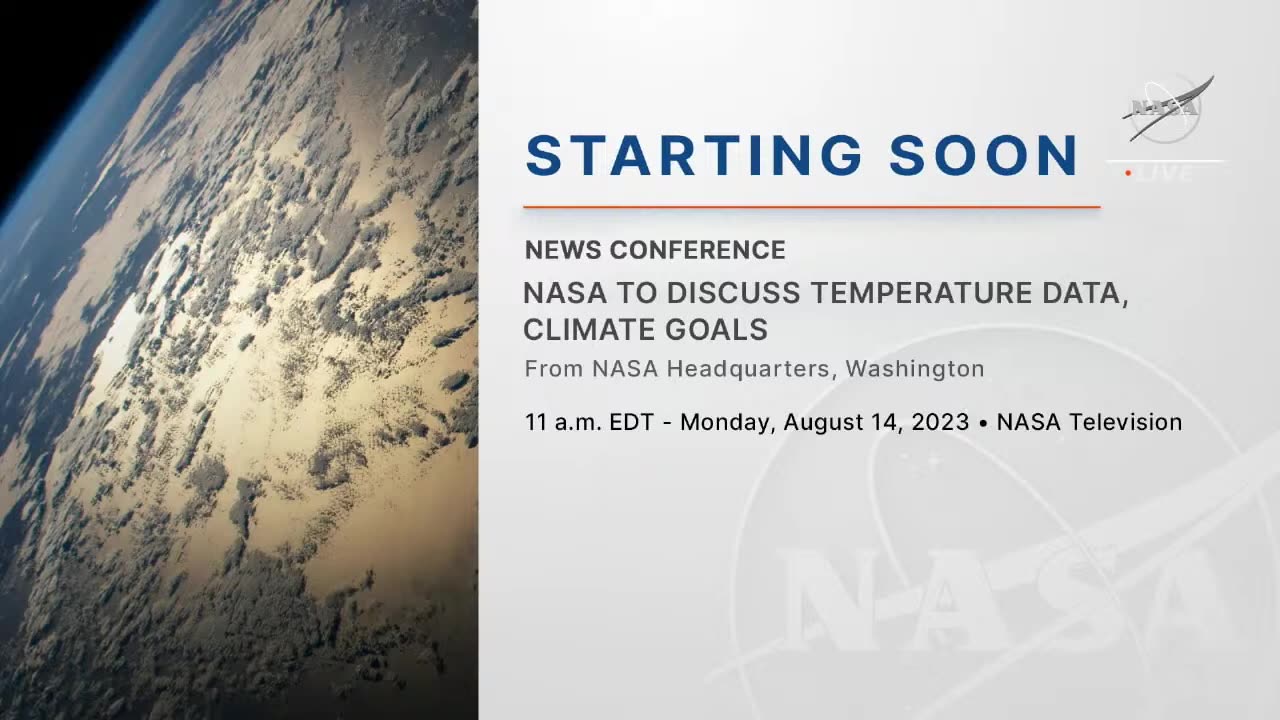 STARTING SOON

NASA
LIVE

NEWS CONFERENCE

NASA TO DISCUSS TEMPERATURE DATA, CLIMATE GOALS

From NASA Headquarters, Washington

11 a.m. EDT - Monday, August 14, 2023 • NASA Television

NASA